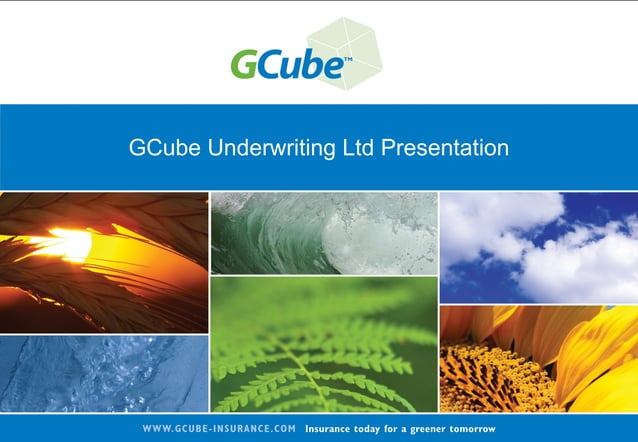 GCube™

GCube Underwriting Ltd Presentation

WWW.GCUBE-INSURANCE.COM Insurance today for a greener tomorrow